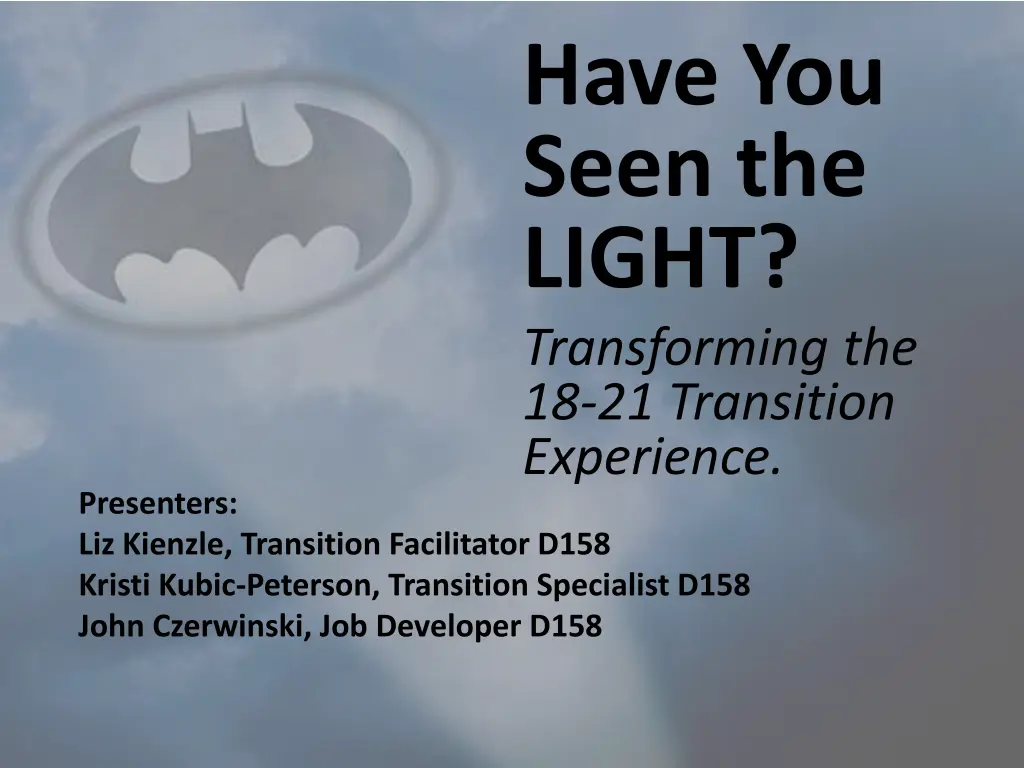 Have You Seen the LIGHT?

Transforming the 18-21 Transition Experience.

Presenters:
Liz Kienzle, Transition Facilitator D158
Kristi Kubic-Peterson, Transition Specialist D158
John Czerwinski, Job Developer D158